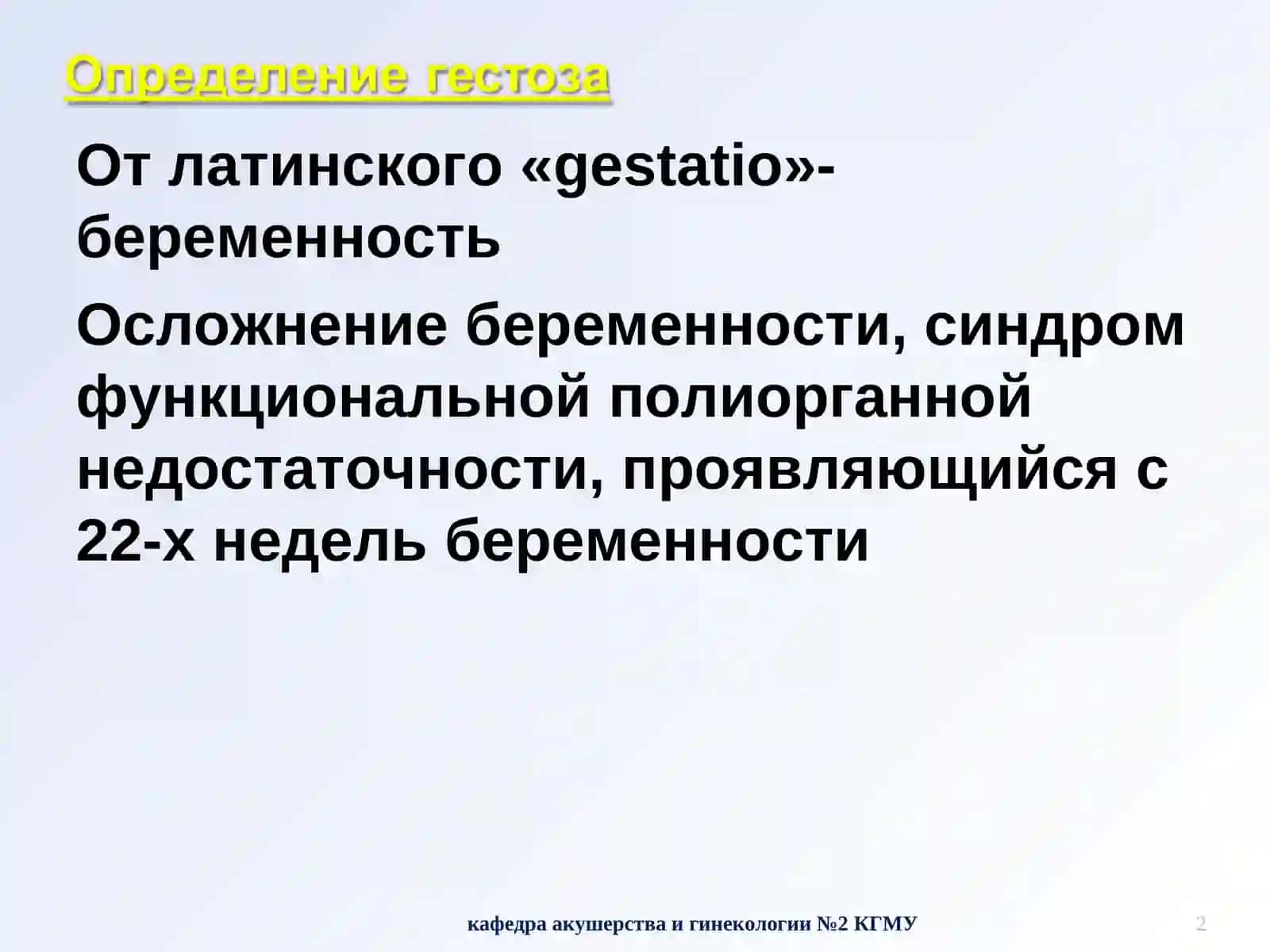 Определение гестоза

От латинского «gestatio»-беременность

Осложнение беременности, синдром функциональной полиорганной недостаточности, проявляющийся с 22-х недель беременности

кафедра акушерства и гинекологии №2 КГМУ

2